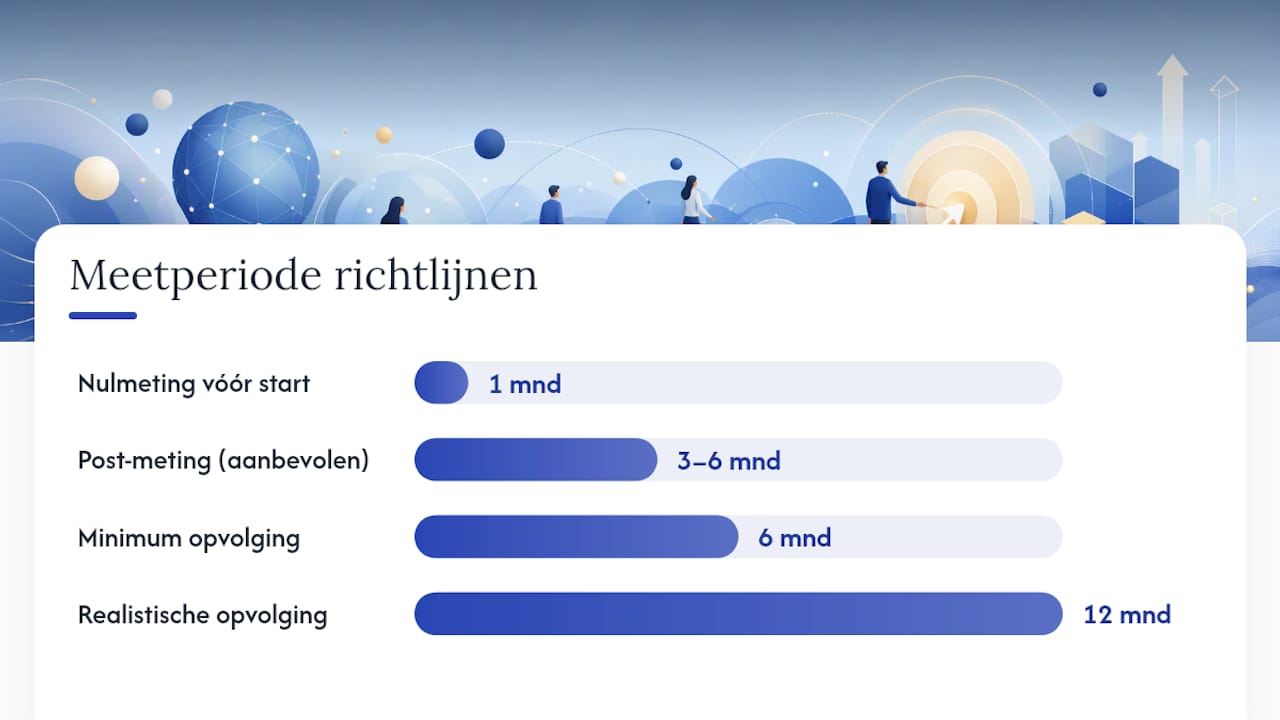 Meetperiode richtlijnen

Nulmeting vóór start 1 mnd

Post-meting (aanbevolen) 3–6 mnd

Minimum opvolging 6 mnd

Realistische opvolging 12 mnd